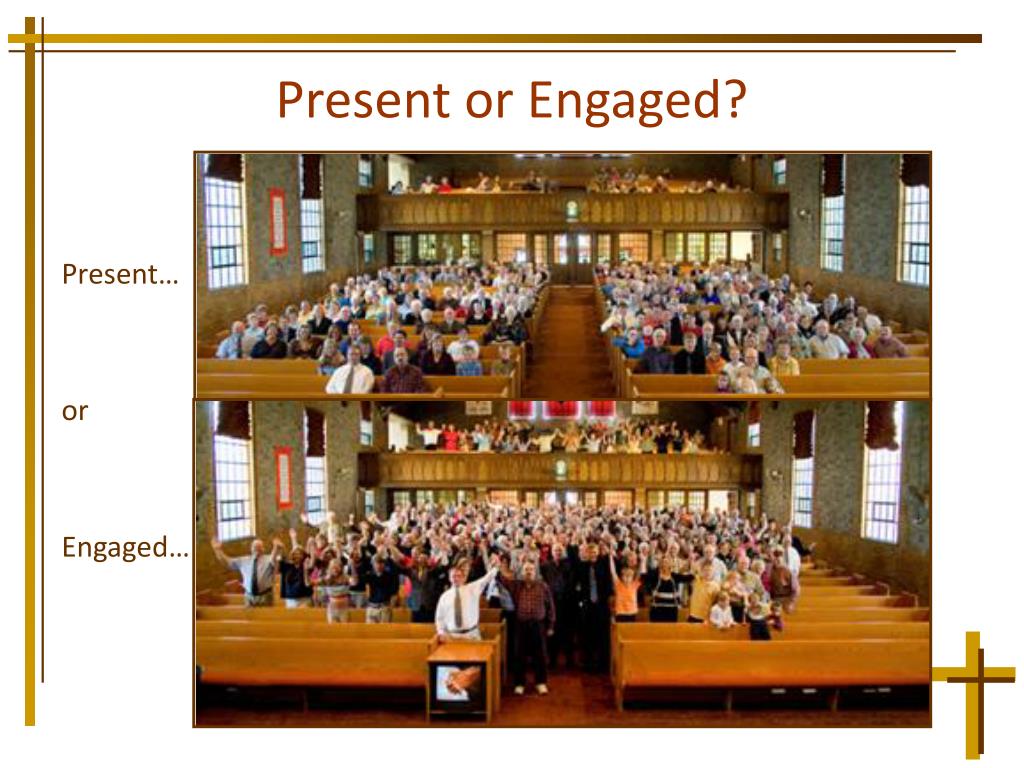 Present or Engaged?

Present…

or

Engaged…